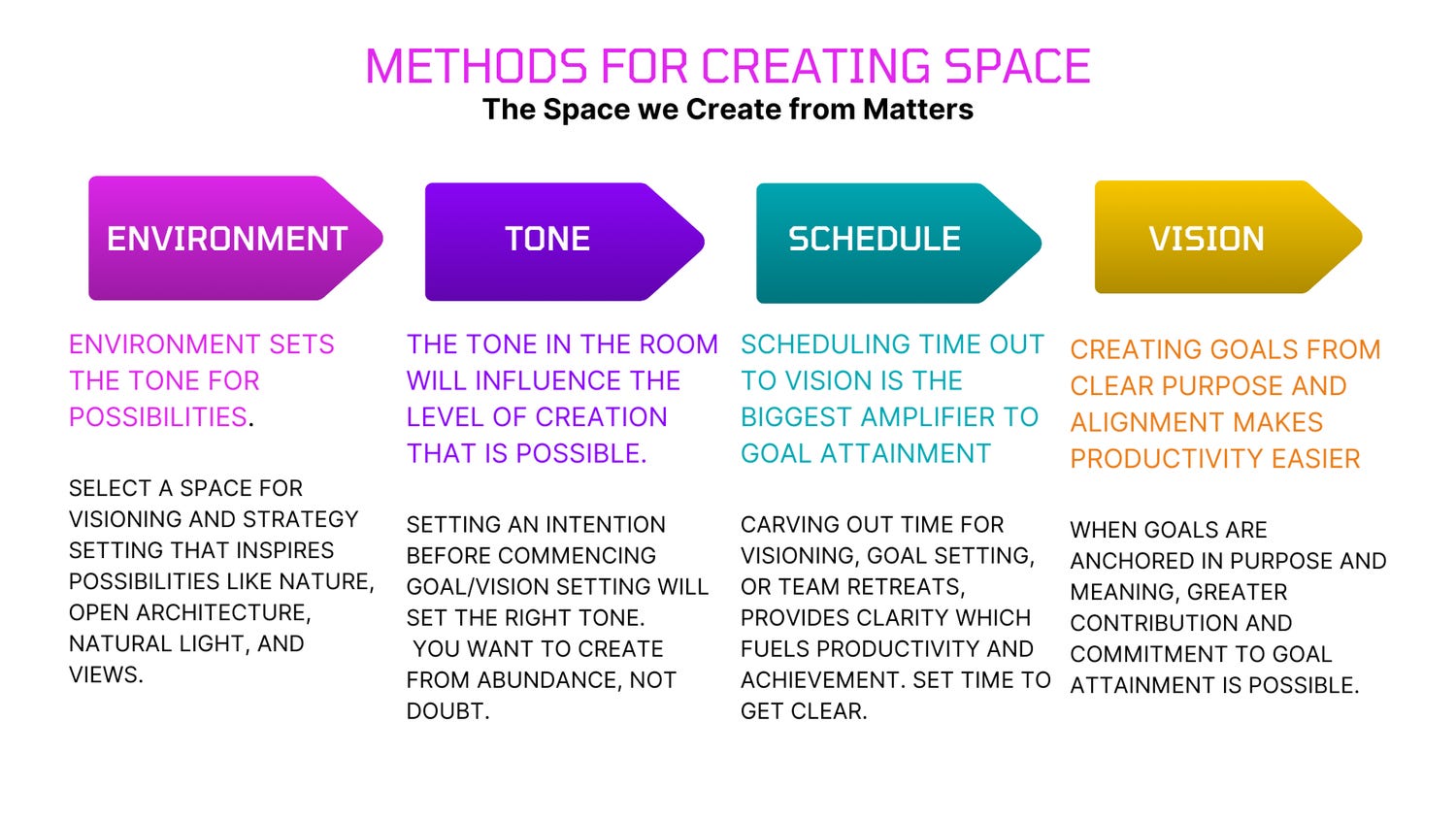 METHODS FOR CREATING SPACE
The Space we Create from Matters

ENVIRONMENT

ENVIRONMENT SETS THE TONE FOR POSSIBILITIES.

SELECT A SPACE FOR VISIONING AND STRATEGY SETTING THAT INSPIRES POSSIBILITIES LIKE NATURE, OPEN ARCHITECTURE, NATURAL LIGHT, AND VIEWS.

TONE

THE TONE IN THE ROOM WILL INFLUENCE THE LEVEL OF CREATION THAT IS POSSIBLE.

SETTING AN INTENTION BEFORE COMMENCING GOAL/VISION SETTING WILL SET THE RIGHT TONE. YOU WANT TO CREATE FROM ABUNDANCE, NOT DOUBT.

SCHEDULE

SCHEDULING TIME OUT TO VISION IS THE BIGGEST AMPLIFIER TO GOAL ATTAINMENT

CARVING OUT TIME FOR VISIONING, GOAL SETTING, OR TEAM RETREATS, PROVIDES CLARITY WHICH FUELS PRODUCTIVITY AND ACHIEVEMENT. SET TIME TO GET CLEAR.

VISION

CREATING GOALS FROM CLEAR PURPOSE AND ALIGNMENT MAKES PRODUCTIVITY EASIER

WHEN GOALS ARE ANCHORED IN PURPOSE AND MEANING, GREATER CONTRIBUTION AND COMMITMENT TO GOAL ATTAINMENT IS POSSIBLE.